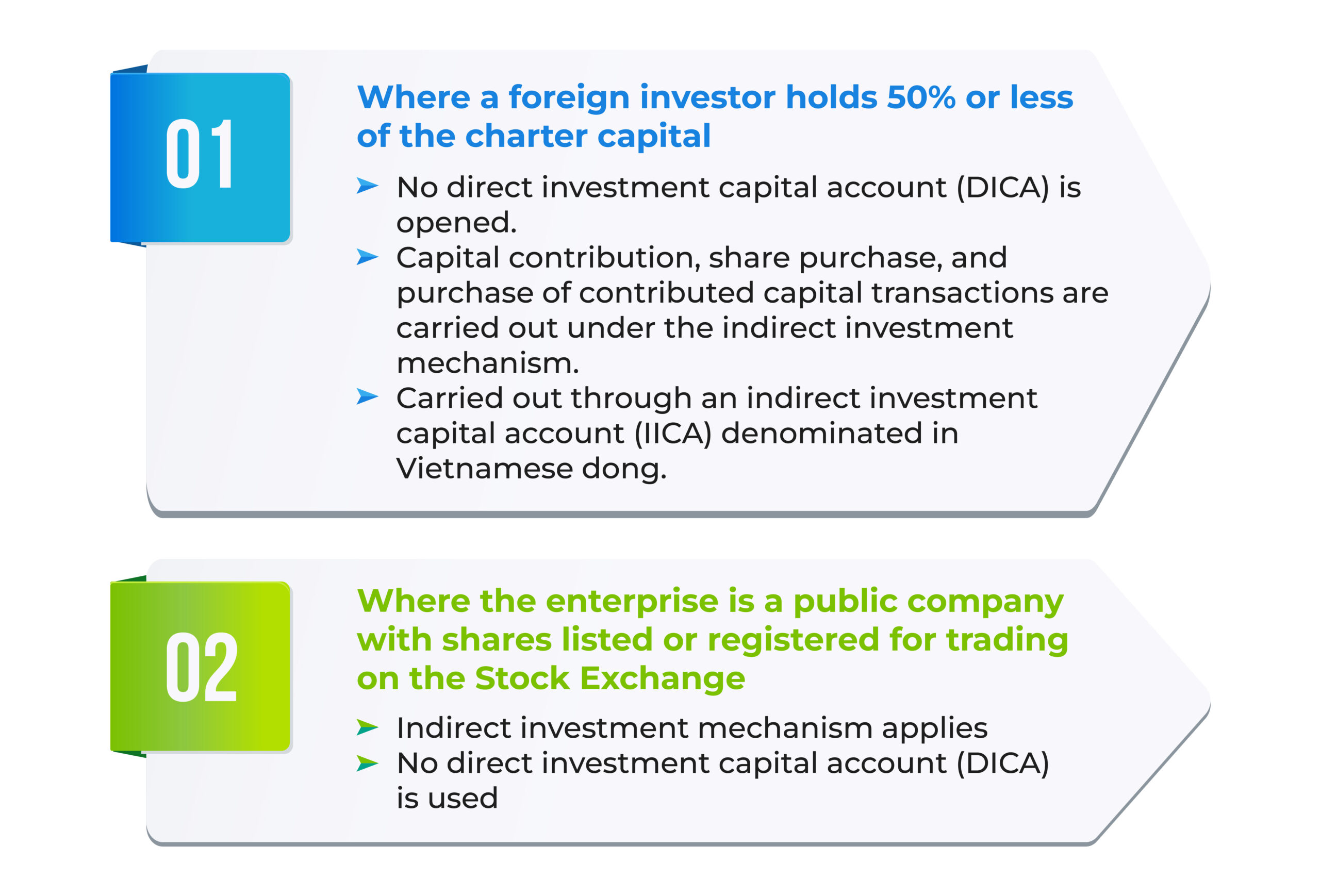 01

Where a foreign investor holds 50% or less of the charter capital

➤ No direct investment capital account (DICA) is opened.
➤ Capital contribution, share purchase, and purchase of contributed capital transactions are carried out under the indirect investment mechanism.
➤ Carried out through an indirect investment capital account (IICA) denominated in Vietnamese dong.

02

Where the enterprise is a public company with shares listed or registered for trading on the Stock Exchange

➤ Indirect investment mechanism applies
➤ No direct investment capital account (DICA) is used